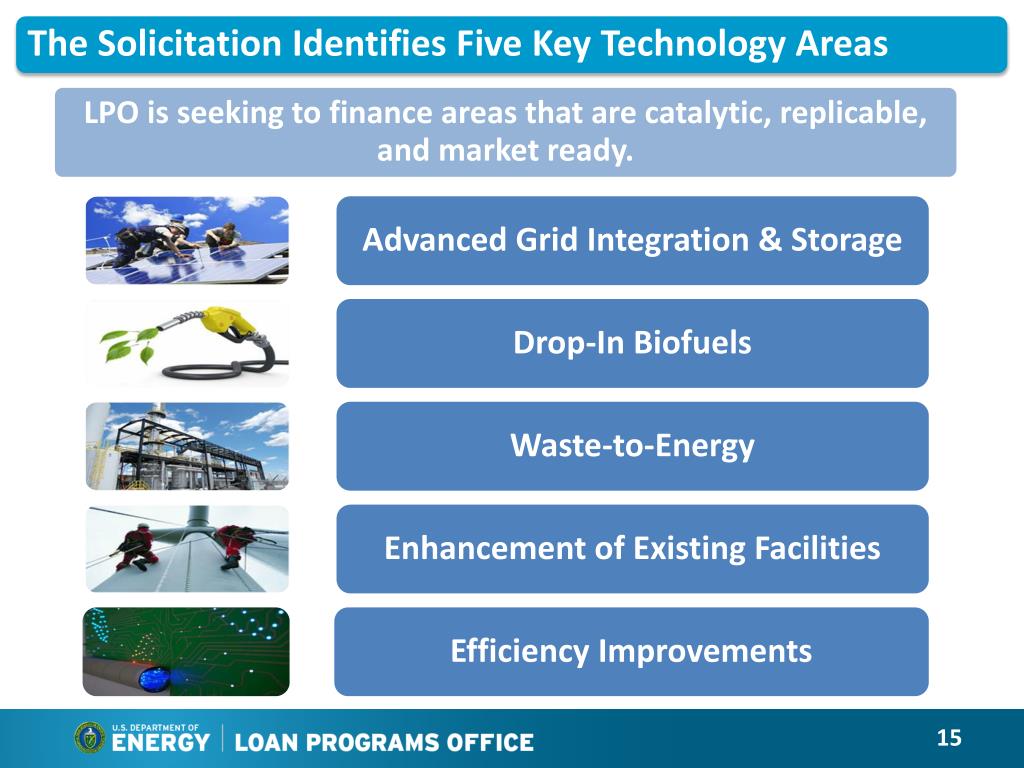 The Solicitation Identifies Five Key Technology Areas

LPO is seeking to finance areas that are catalytic, replicable, and market ready.

Advanced Grid Integration & Storage

Drop-In Biofuels

Waste-to-Energy

Enhancement of Existing Facilities

Efficiency Improvements

U.S. DEPARTMENT OF ENERGY | LOAN PROGRAMS OFFICE

15